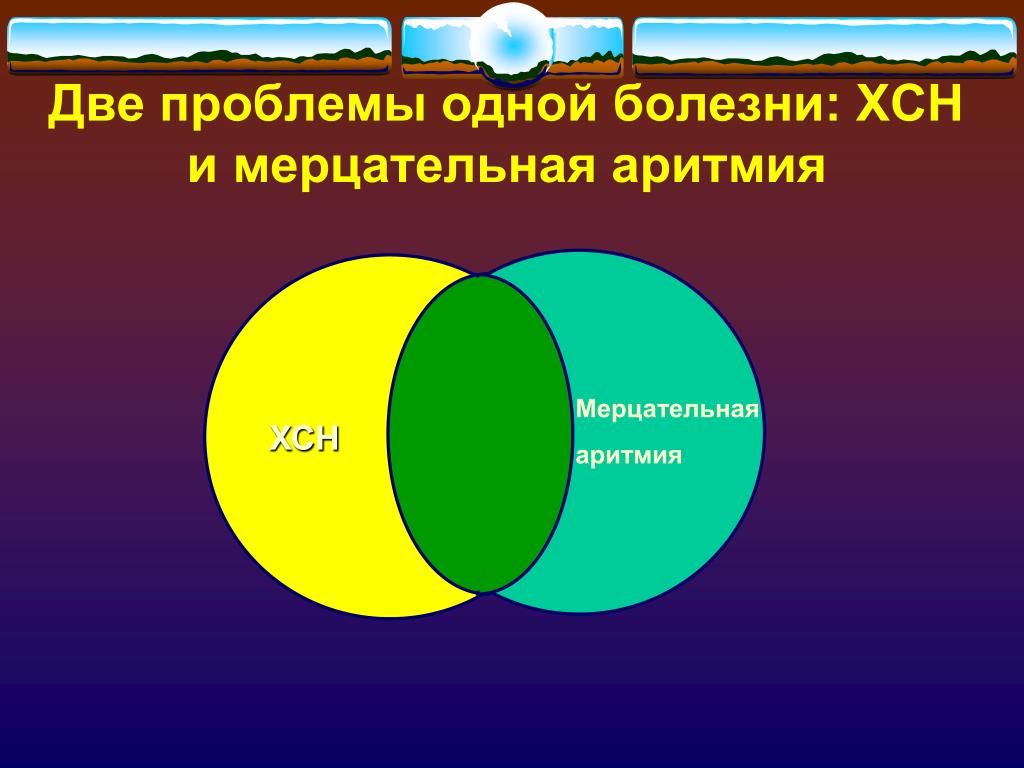 Две проблемы одной болезни: ХСН и мерцательная аритмия

ХСН

Мерцательная аритмия